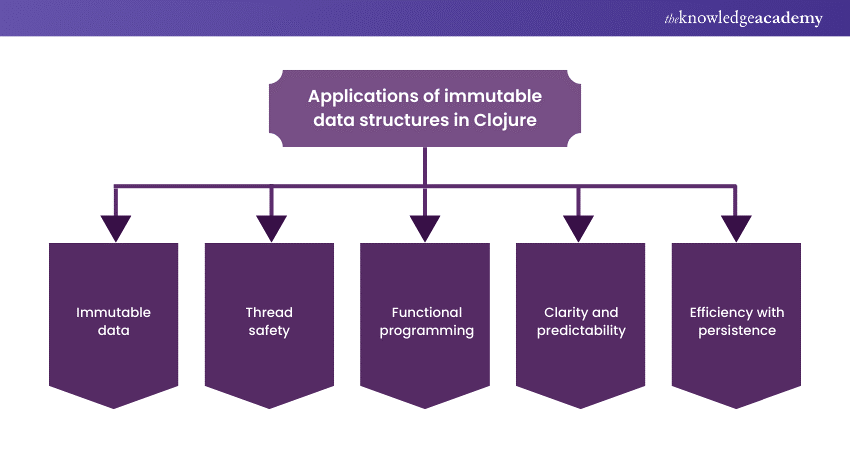 theknowledgeacademy

Applications of immutable data structures in Clojure

Immutable data

Thread safety

Functional programming

Clarity and predictability

Efficiency with persistence